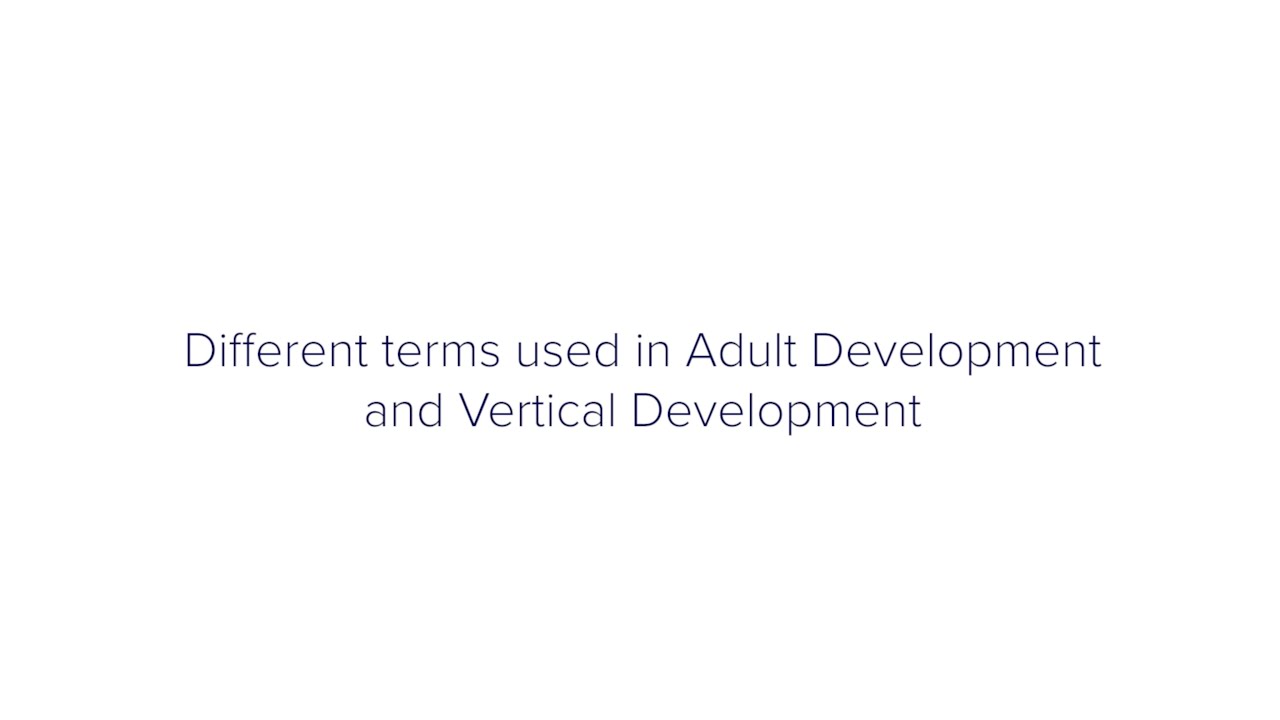 Different terms used in Adult Development and Vertical Development